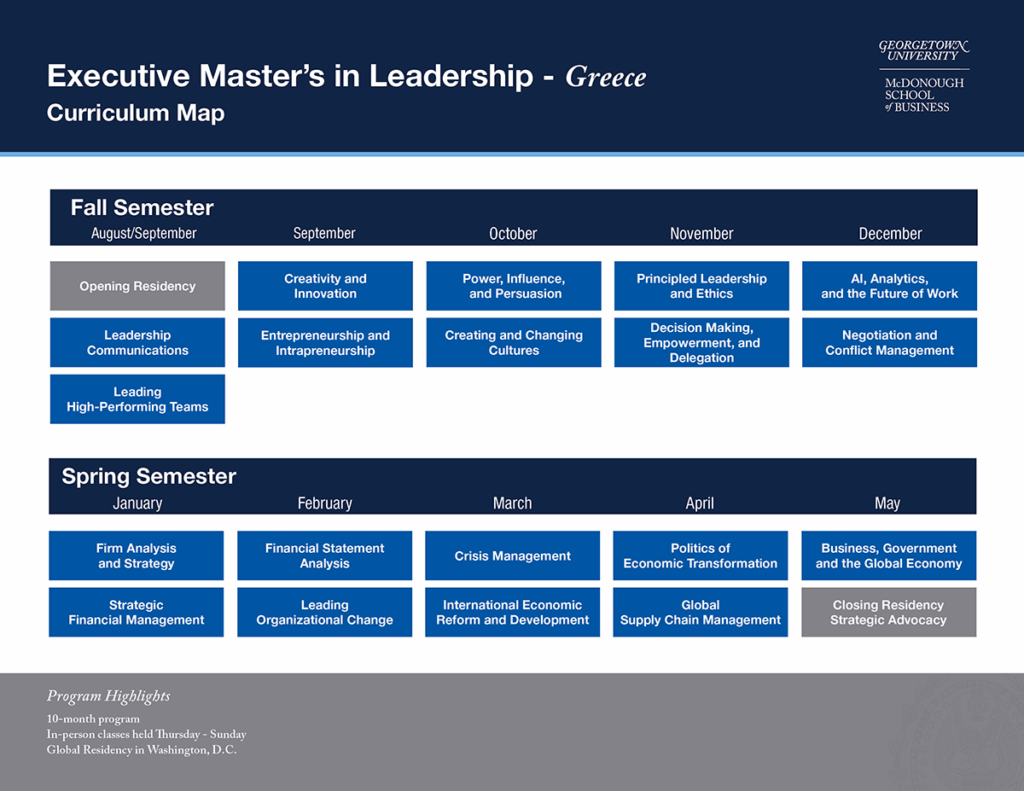 Executive Master's in Leadership - Greece
Curriculum Map

GEORGETOWN UNIVERSITY
McDONOUGH SCHOOL of BUSINESS

Fall Semester

| August/September | September | October | November | December |
|---|---|---|---|---|
| Opening Residency | Creativity and Innovation | Power, Influence, and Persuasion | Principled Leadership and Ethics | AI, Analytics, and the Future of Work |
| Leadership Communications | Entrepreneurship and Intrapreneurship | Creating and Changing Cultures | Decision Making, Empowerment, and Delegation | Negotiation and Conflict Management |
| Leading High-Performing Teams | | | | |

Spring Semester

| January | February | March | April | May |
|---|---|---|---|---|
| Firm Analysis and Strategy | Financial Statement Analysis | Crisis Management | Politics of Economic Transformation | Business, Government and the Global Economy |
| Strategic Financial Management | Leading Organizational Change | International Economic Reform and Development | Global Supply Chain Management | Closing Residency Strategic Advocacy |

Program Highlights
10-month program
In-person classes held Thursday - Sunday
Global Residency in Washington, D.C.